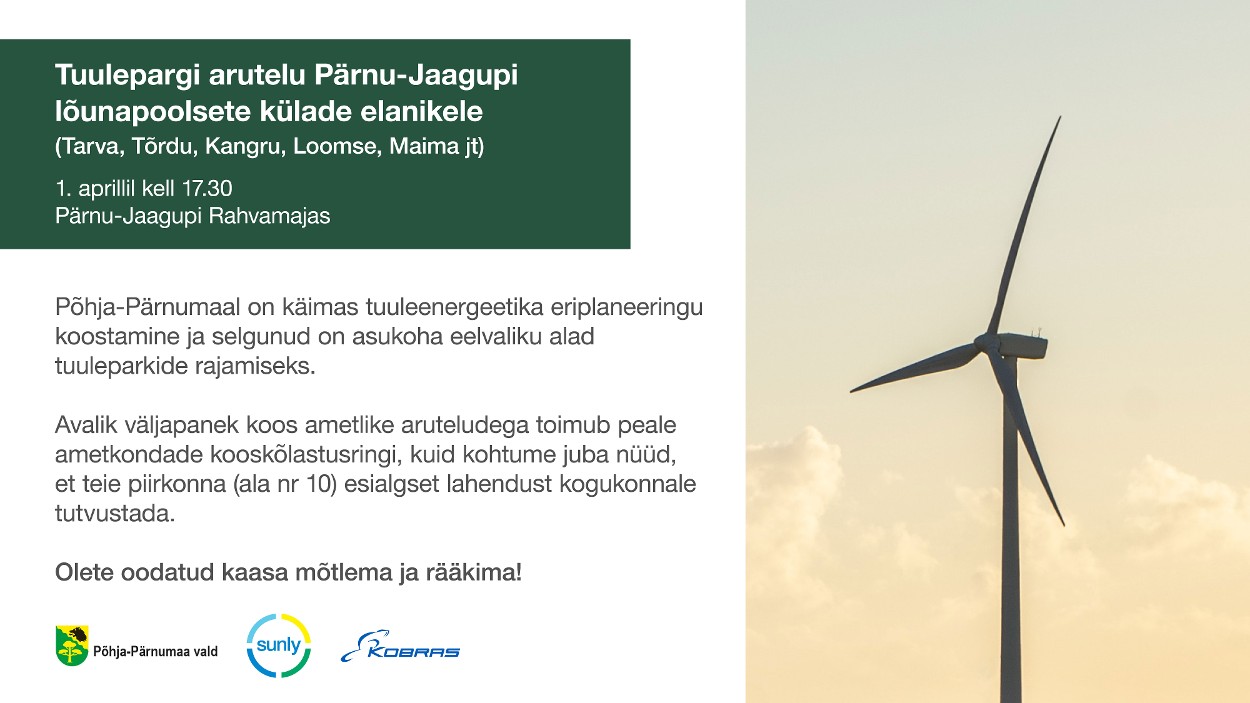 Tuulepargi arutelu Pärnu-Jaagupi lõunapoolsete külade elanikele
(Tarva, Tõrdu, Kangru, Loomse, Maima jt)

1. aprillil kell 17.30
Pärnu-Jaagupi Rahvamajas

Põhja-Pärnumaal on käimas tuuleenergeetika eriplaneeringu koostamine ja selgunud on asukoha eelvaliku alad tuuleparkide rajamiseks.

Avalik väljapanek koos ametlike aruteludega toimub peale ametkondade kooskõlastusringi, kuid kohtume juba nüüd, et teie piirkonna (ala nr 10) esialgset lahendust kogukonnale tutvustada.

Olete oodatud kaasa mõtlema ja rääkima!

Põhja-Pärnumaa vald

sunly

KOBRAS